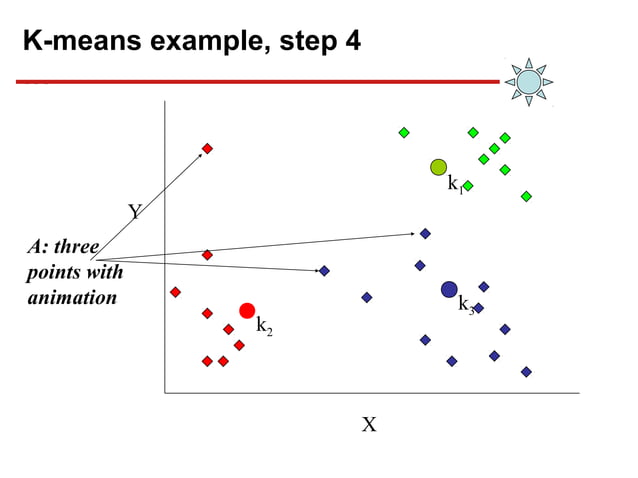 K-means example, step 4

Y

A: three points with animation

$k_1$

$k_2$

$k_3$

X